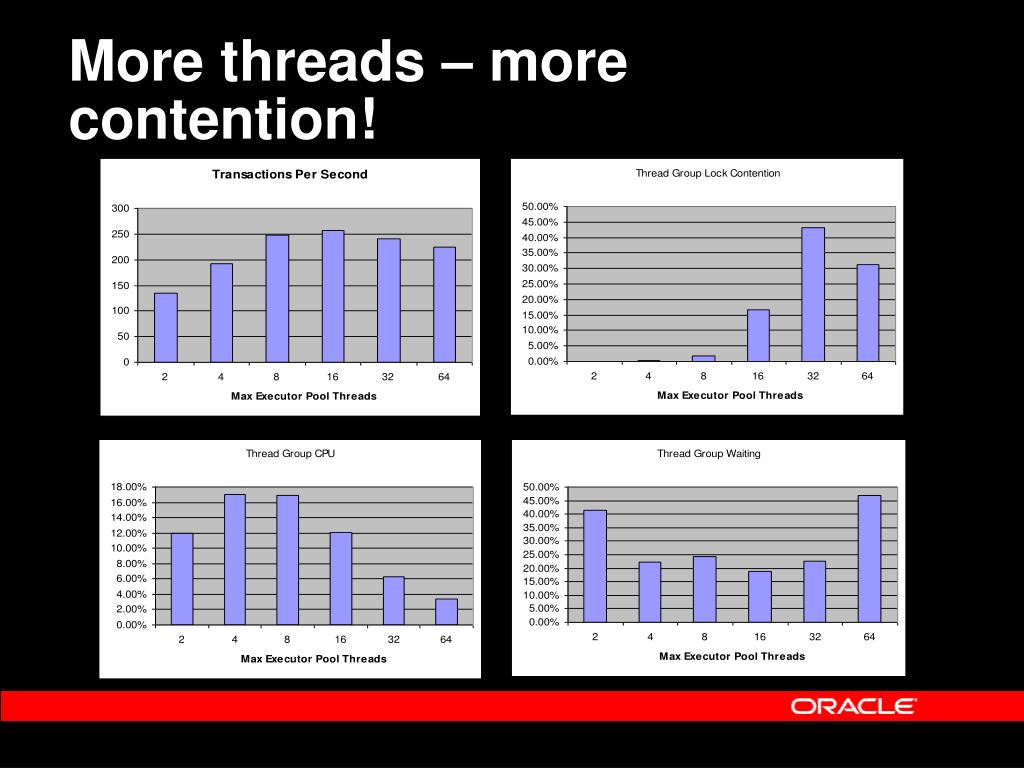 More threads – more contention!

Transactions Per Second

300
250
200
150
100
50
0

2 4 8 16 32 64

Max Executor Pool Threads

Thread Group Lock Contention

50.00%
45.00%
40.00%
35.00%
30.00%
25.00%
20.00%
15.00%
10.00%
5.00%
0.00%

2 4 8 16 32 64

Max Executor Pool Threads

Thread Group CPU

18.00%
16.00%
14.00%
12.00%
10.00%
8.00%
6.00%
4.00%
2.00%
0.00%

2 4 8 16 32 64

Max Executor Pool Threads

Thread Group Waiting

50.00%
45.00%
40.00%
35.00%
30.00%
25.00%
20.00%
15.00%
10.00%
5.00%
0.00%

2 4 8 16 32 64

Max Executor Pool Threads

ORACLE